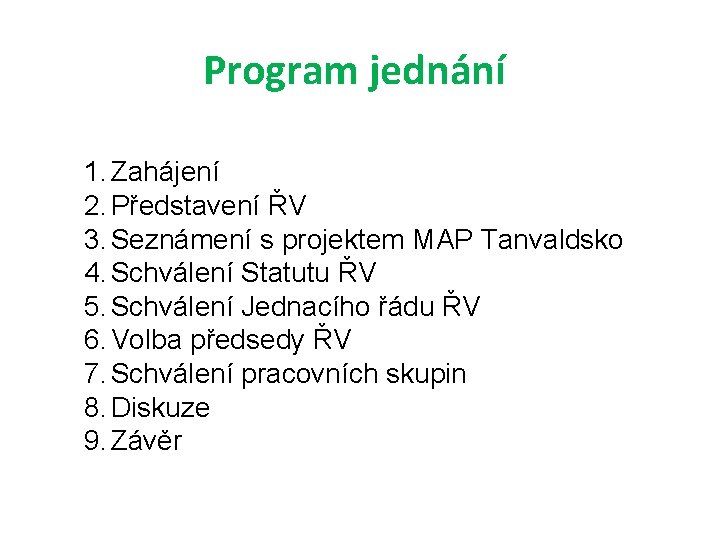 Program jednání

1. Zahájení
2. Představení ŘV
3. Seznámení s projektem MAP Tanvaldsko
4. Schválení Statutu ŘV
5. Schválení Jednacího řádu ŘV
6. Volba předsedy ŘV
7. Schválení pracovních skupin
8. Diskuze
9. Závěr